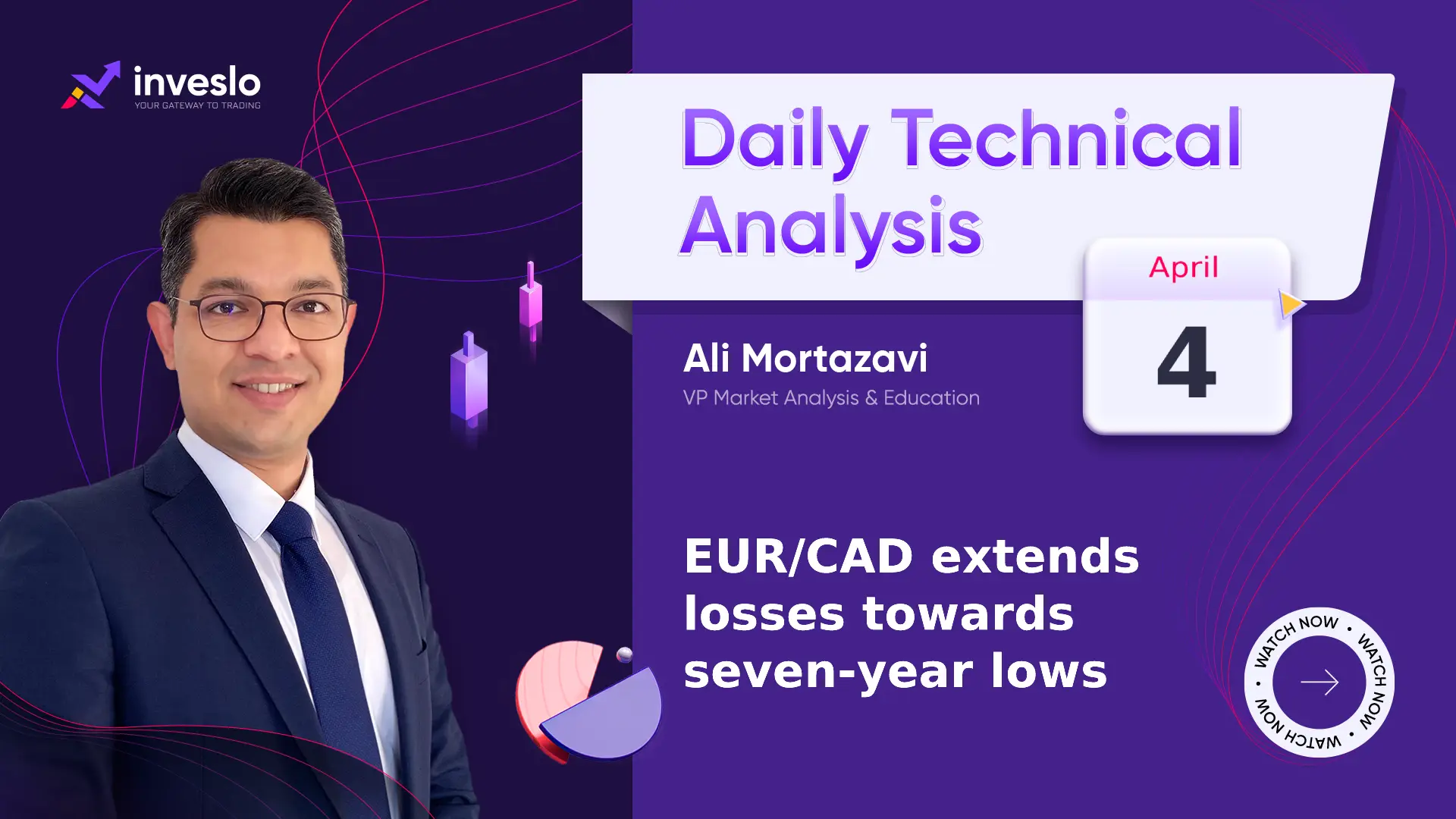 inveslo
YOUR GATEWAY TO TRADING

Daily Technical Analysis

April
4

Ali Mortazavi
VP Market Analysis & Education

EUR/CAD extends losses towards seven-year lows

WATCH NOW • WATCH NOW • WATCH NOW •